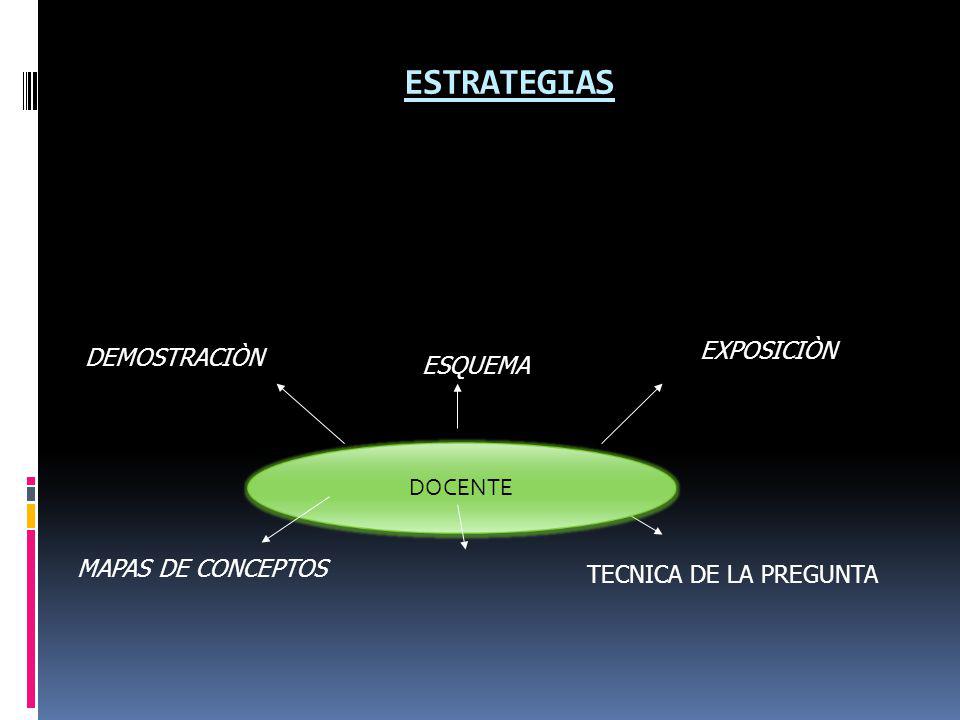 ESTRATEGIAS

DEMOSTRACIÒN

ESQUEMA

EXPOSICIÒN

DOCENTE

MAPAS DE CONCEPTOS

TECNICA DE LA PREGUNTA